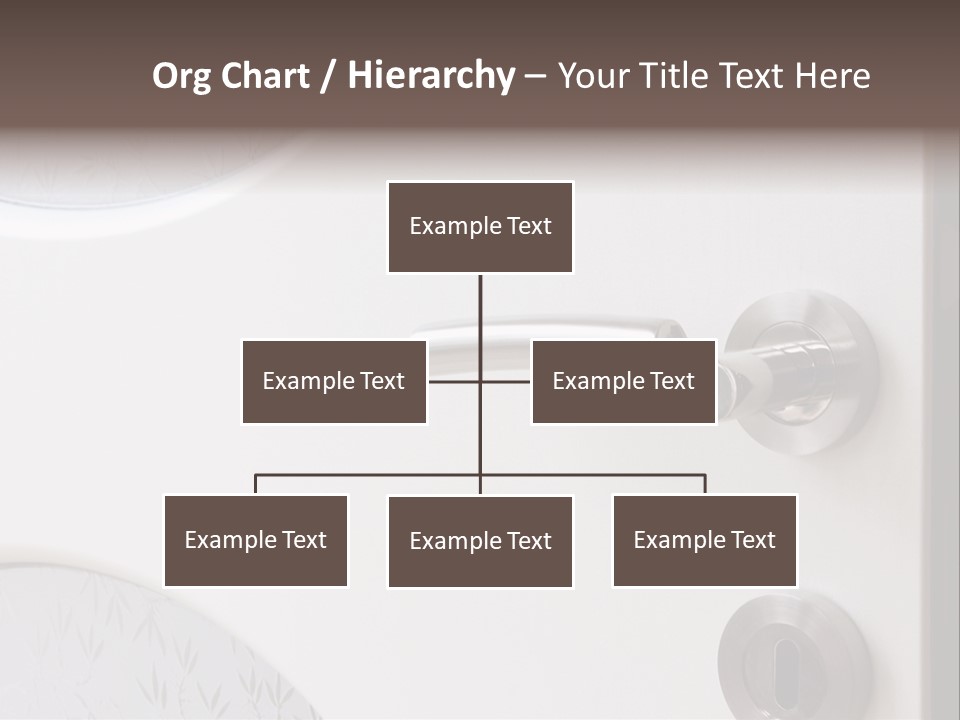 Org Chart / Hierarchy – Your Title Text Here

Example Text

Example Text

Example Text

Example Text

Example Text

Example Text